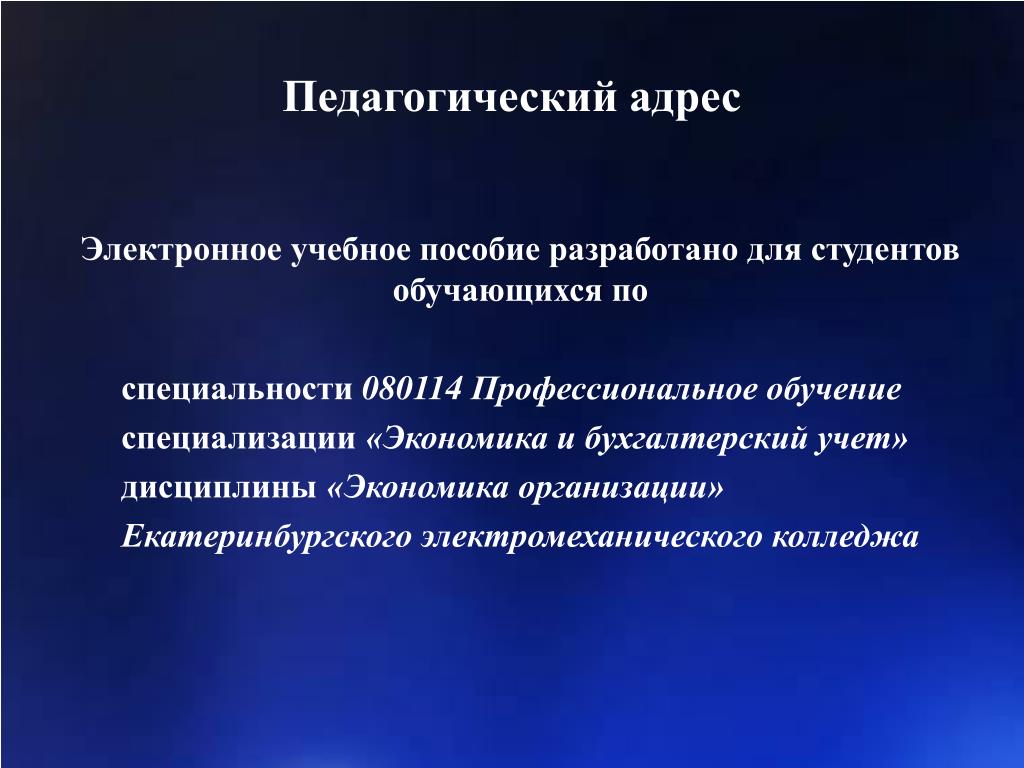 Педагогический адрес

Электронное учебное пособие разработано для студентов обучающихся по

специальности 080114 Профессиональное обучение
специализации «Экономика и бухгалтерский учет»
дисциплины «Экономика организации»
Екатеринбургского электромеханического колледжа